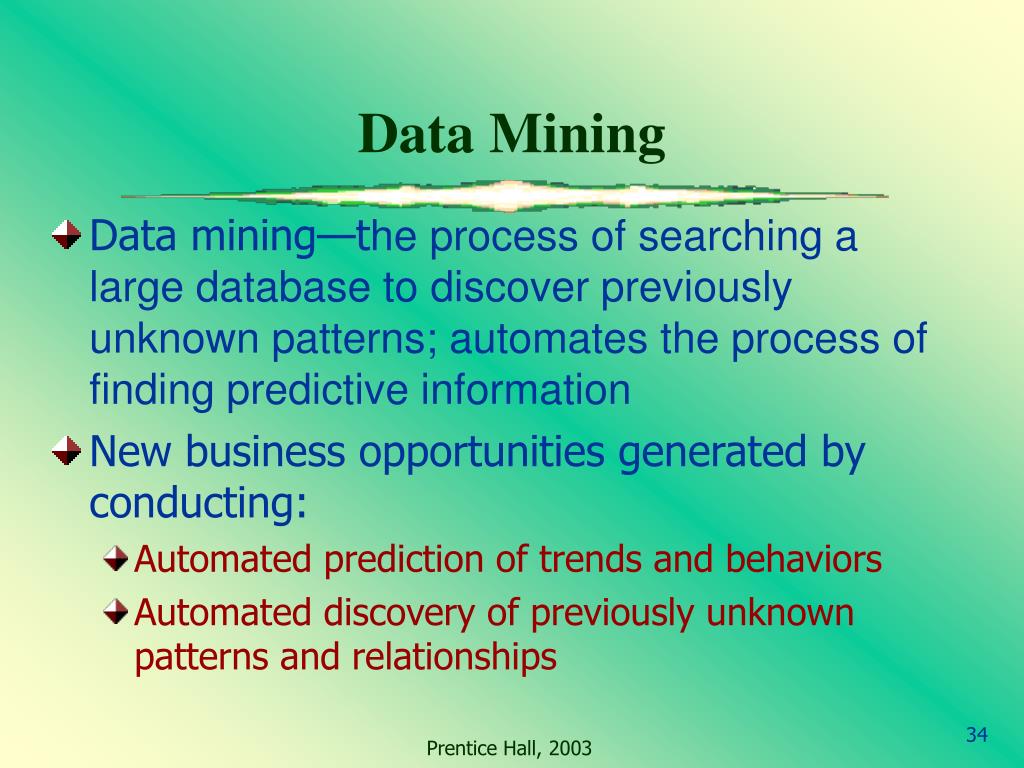 Data Mining

Data mining—the process of searching a large database to discover previously unknown patterns; automates the process of finding predictive information

New business opportunities generated by conducting:

Automated prediction of trends and behaviors

Automated discovery of previously unknown patterns and relationships

Prentice Hall, 2003

34